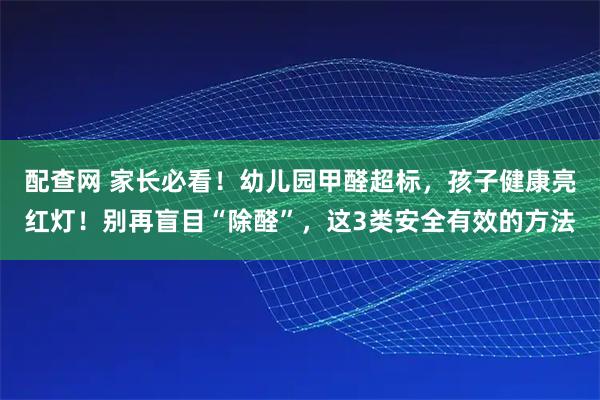 配查网 家长必看！幼儿园甲醛超标，孩子健康亮红灯！别再盲目“除醛”，这3类安全有效的方法